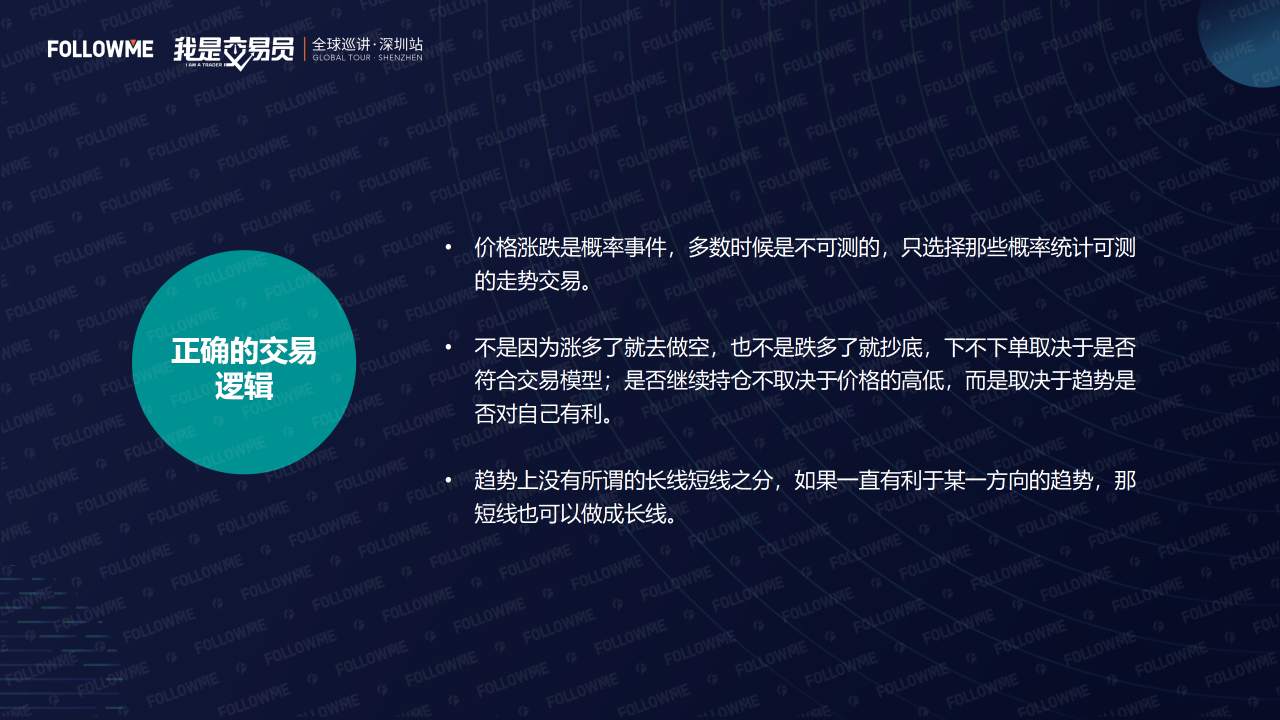 FOLLOWME 我是交易员 I AM A TRADER 全球巡讲·深圳站 GLOBAL TOUR · SHENZHEN

正确的交易逻辑

• 价格涨跌是概率事件，多数时候是不可测的，只选择那些概率统计可测的走势交易。

• 不是因为涨多了就去做空，也不是跌多了就抄底，下不下单取决于是否符合交易模型；是否继续持仓不取决于价格的高低，而是取决于趋势是否对自己有利。

• 趋势上没有所谓的长线短线之分，如果一直有利于某一方向的趋势，那短线也可以做成长线。